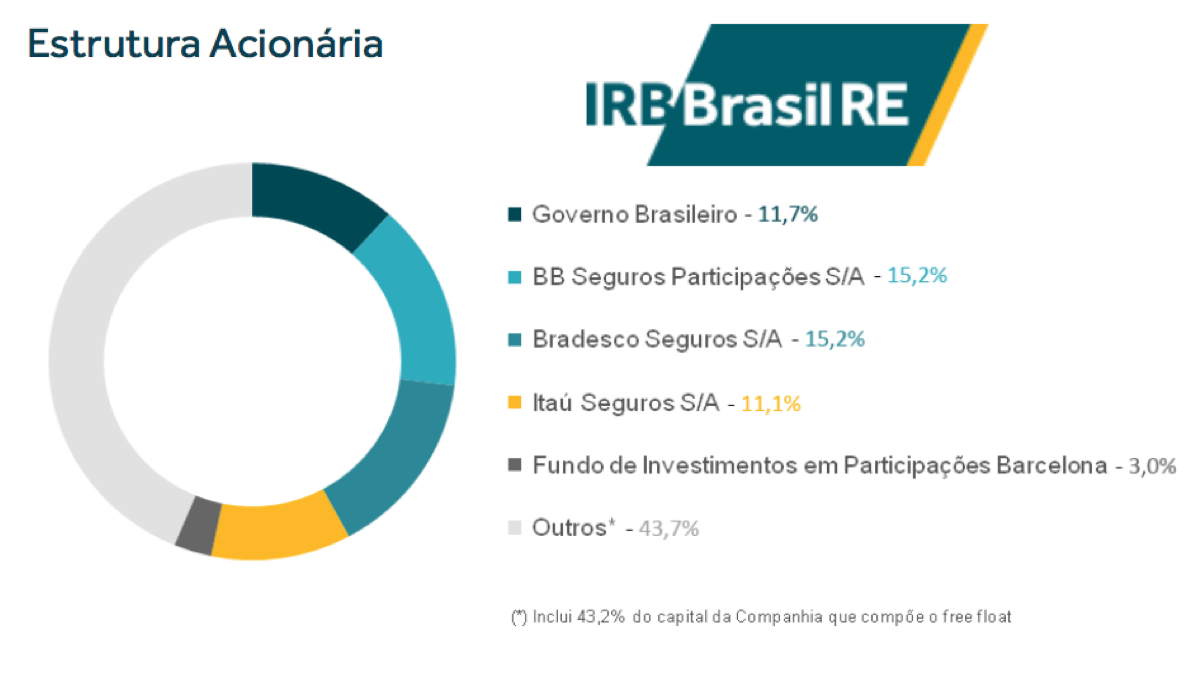 Estrutura Acionária

IRB Brasil RE

Governo Brasileiro - 11,7%

BB Seguros Participações S/A - 15,2%

Bradesco Seguros S/A - 15,2%

Itaú Seguros S/A - 11,1%

Fundo de Investimentos em Participações Barcelona - 3,0%

Outros* - 43,7%

(*) Inclui 43,2% do capital da Companhia que compõe o free float